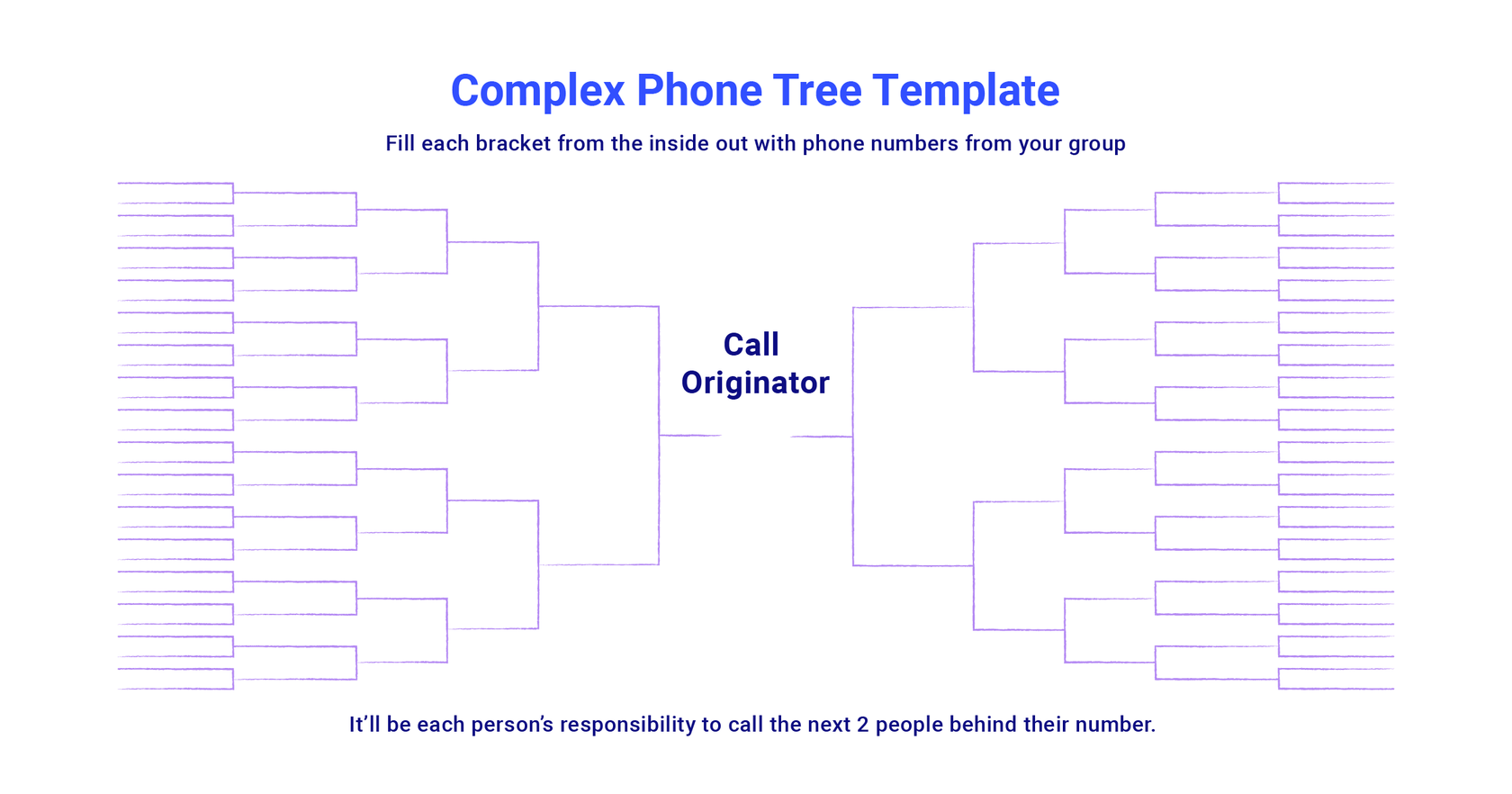 Complex Phone Tree Template

Fill each bracket from the inside out with phone numbers from your group

Call Originator

It'll be each person's responsibility to call the next 2 people behind their number.